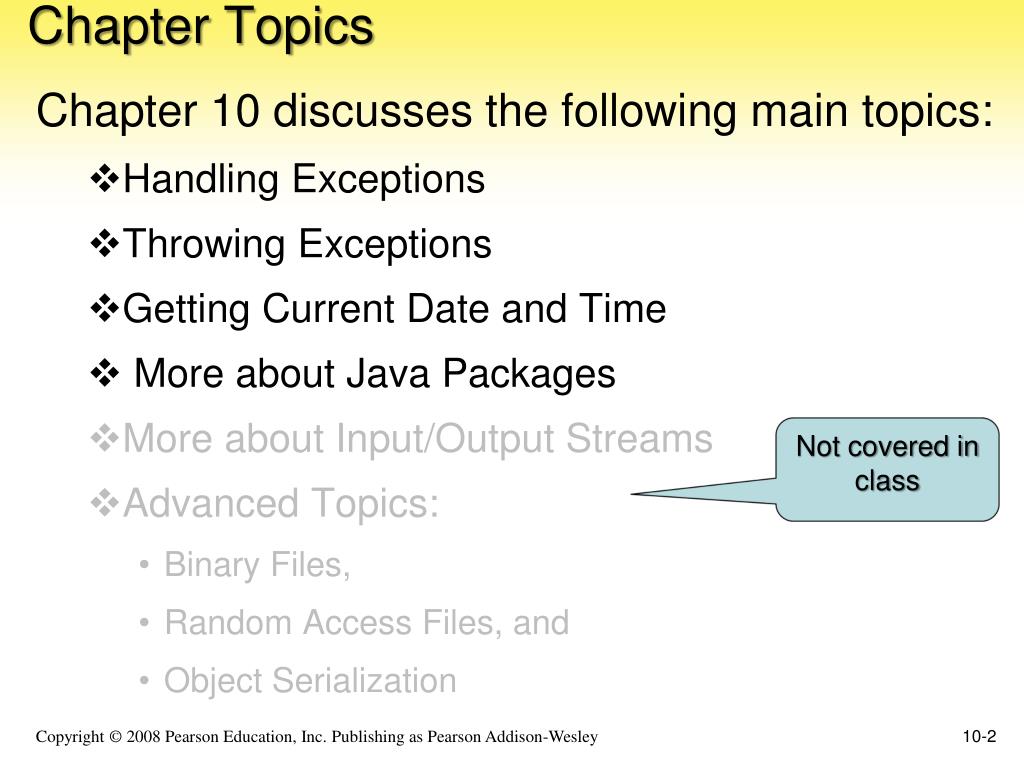 Chapter Topics

Chapter 10 discusses the following main topics:

❖Handling Exceptions

❖Throwing Exceptions

❖Getting Current Date and Time

❖ More about Java Packages

❖More about Input/Output Streams

❖Advanced Topics:

• Binary Files,

• Random Access Files, and

• Object Serialization

Not covered in class

Copyright © 2008 Pearson Education, Inc. Publishing as Pearson Addison-Wesley

10-2